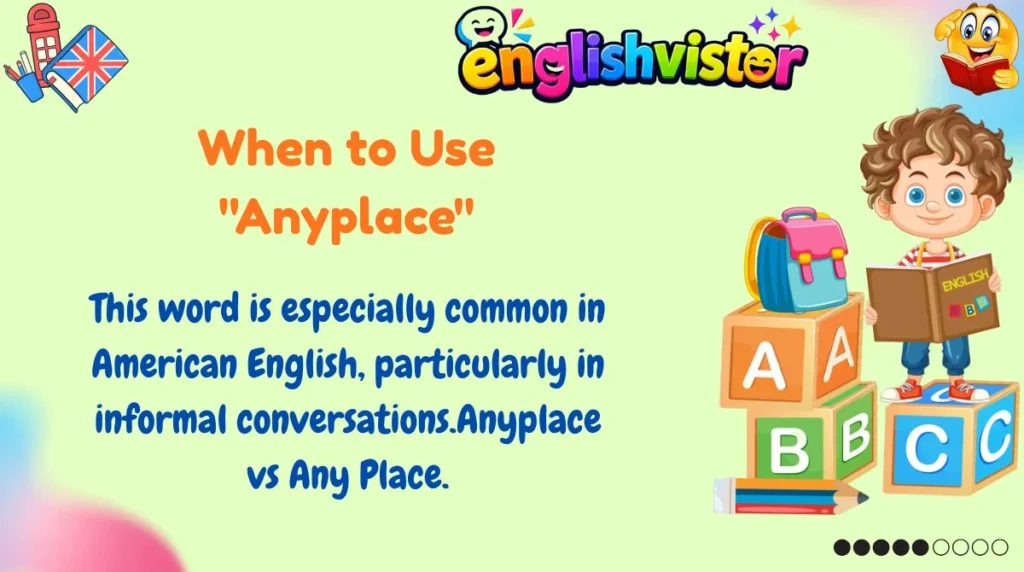 englishvistor

When to Use "Anyplace"

This word is especially common in American English, particularly in informal conversations.Anyplace vs Any Place.

ENGLISH

B

A

A

B

B

C

C